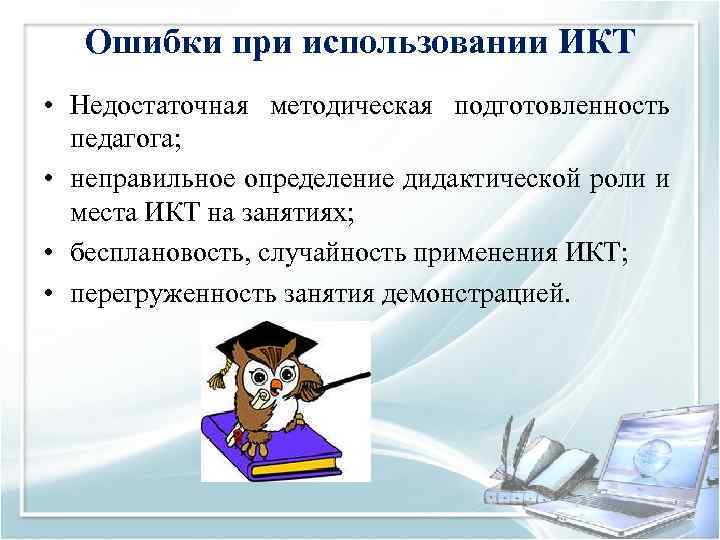 Ошибки при использовании ИКТ

• Недостаточная методическая подготовленность педагога;

• неправильное определение дидактической роли и места ИКТ на занятиях;

• бесплановость, случайность применения ИКТ;

• перегруженность занятия демонстрацией.